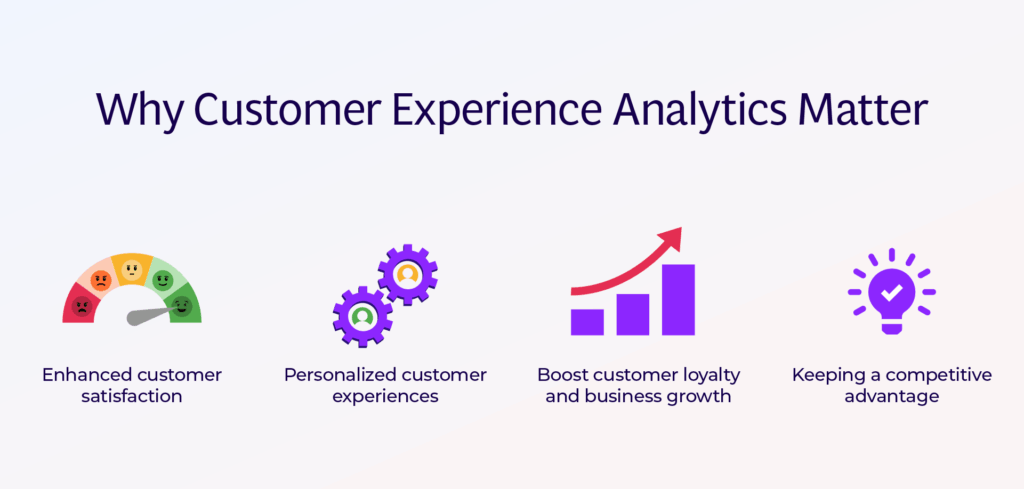 Why Customer Experience Analytics Matter

Enhanced customer satisfaction

Personalized customer experiences

Boost customer loyalty and business growth

Keeping a competitive advantage